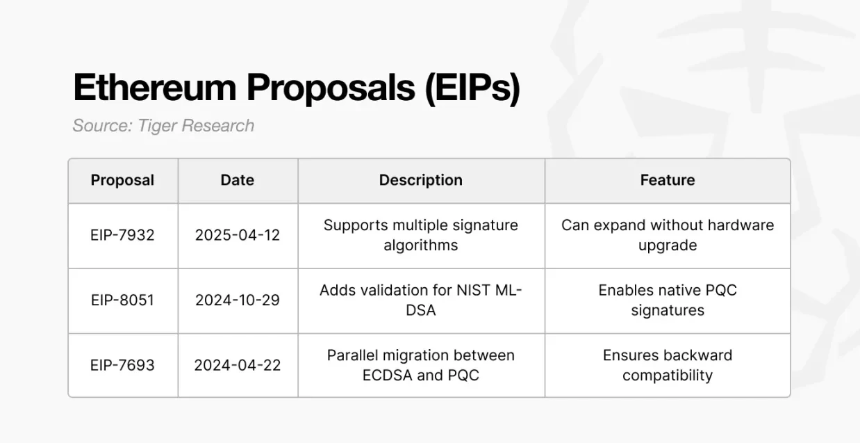 Ethereum Proposals (EIPs)

Source: Tiger Research

| Proposal | Date | Description | Feature |
|---|---|---|---|
| EIP-7932 | 2025-04-12 | Supports multiple signature algorithms | Can expand without hardware upgrade |
| EIP-8051 | 2024-10-29 | Adds validation for NIST ML-DSA | Enables native PQC signatures |
| EIP-7693 | 2024-04-22 | Parallel migration between ECDSA and PQC | Ensures backward compatibility |